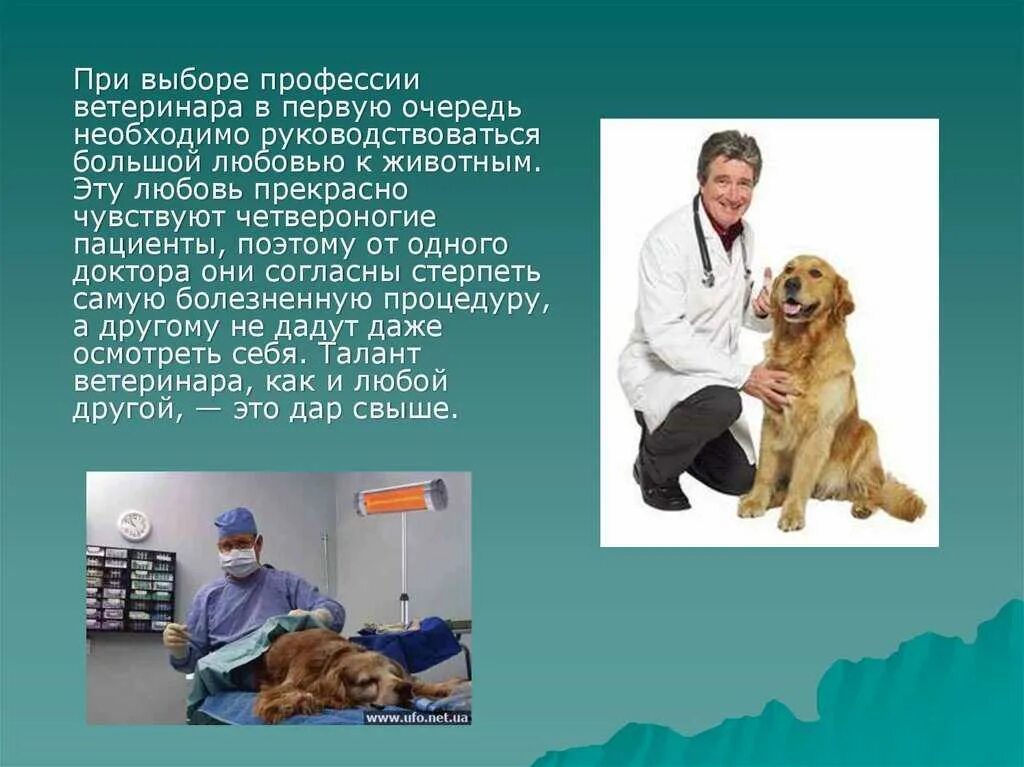 При выборе профессии ветеринара в первую очередь необходимо руководствоваться большой любовью к животным. Эту любовь прекрасно чувствуют четвероногие пациенты, поэтому от одного доктора они согласны стерпеть самую болезненную процедуру, а другому не дадут даже осмотреть себя. Талант ветеринара, как и любой другой, — это дар свыше.

www.ufo.net.ua